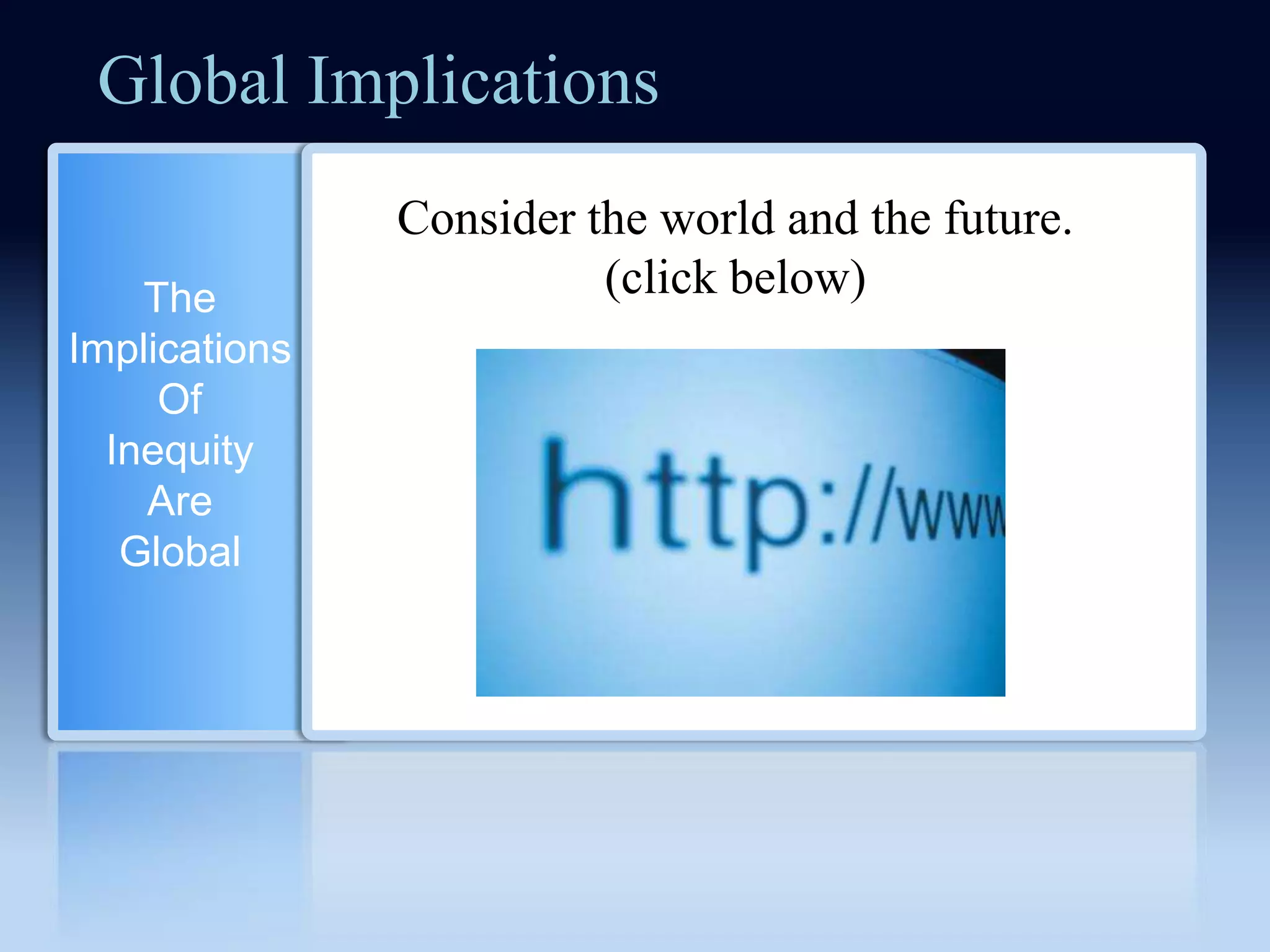 Global Implications

The Implications Of Inequity Are Global

Consider the world and the future.
(click below)

http://www